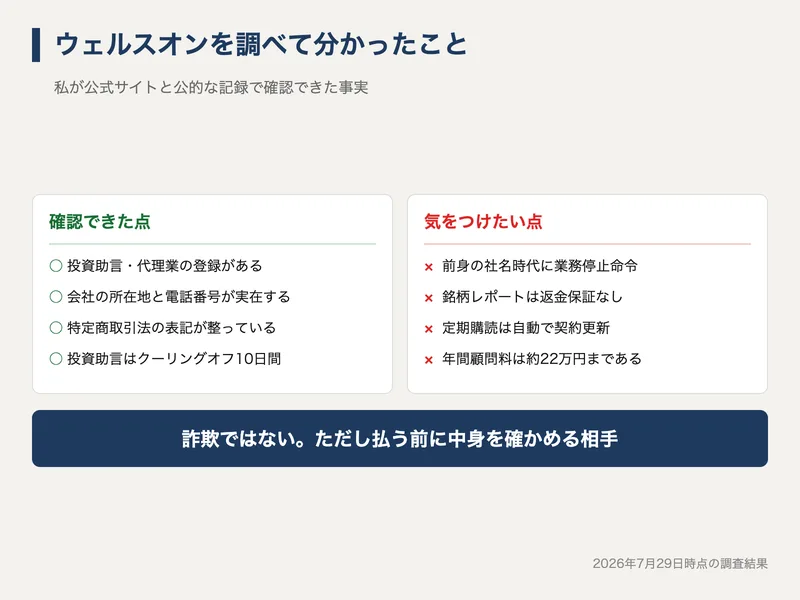 ウェルスオンを調べて分かったこと

私が公式サイトと公的な記録で確認できた事実

確認できた点

○ 投資助言・代理業の登録がある
○ 会社の所在地と電話番号が実在する
○ 特定商取引法の表記が整っている
○ 投資助言はクーリングオフ10日間

気をつけたい点

× 前身の社名時代に業務停止命令
× 銘柄レポートは返金保証なし
× 定期購読は自動で契約更新
× 年間顧問料は約22万円まである

詐欺ではない。ただし払う前に中身を確かめる相手

2026年7月29日時点の調査結果